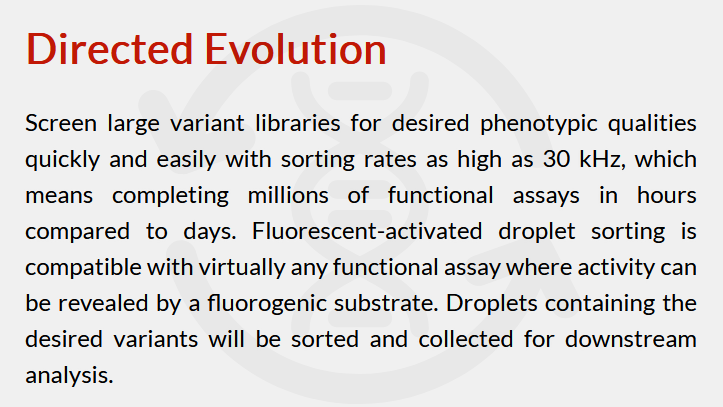 Directed Evolution

Screen large variant libraries for desired phenotypic qualities quickly and easily with sorting rates as high as 30 kHz, which means completing millions of functional assays in hours compared to days. Fluorescent-activated droplet sorting is compatible with virtually any functional assay where activity can be revealed by a fluorogenic substrate. Droplets containing the desired variants will be sorted and collected for downstream analysis.